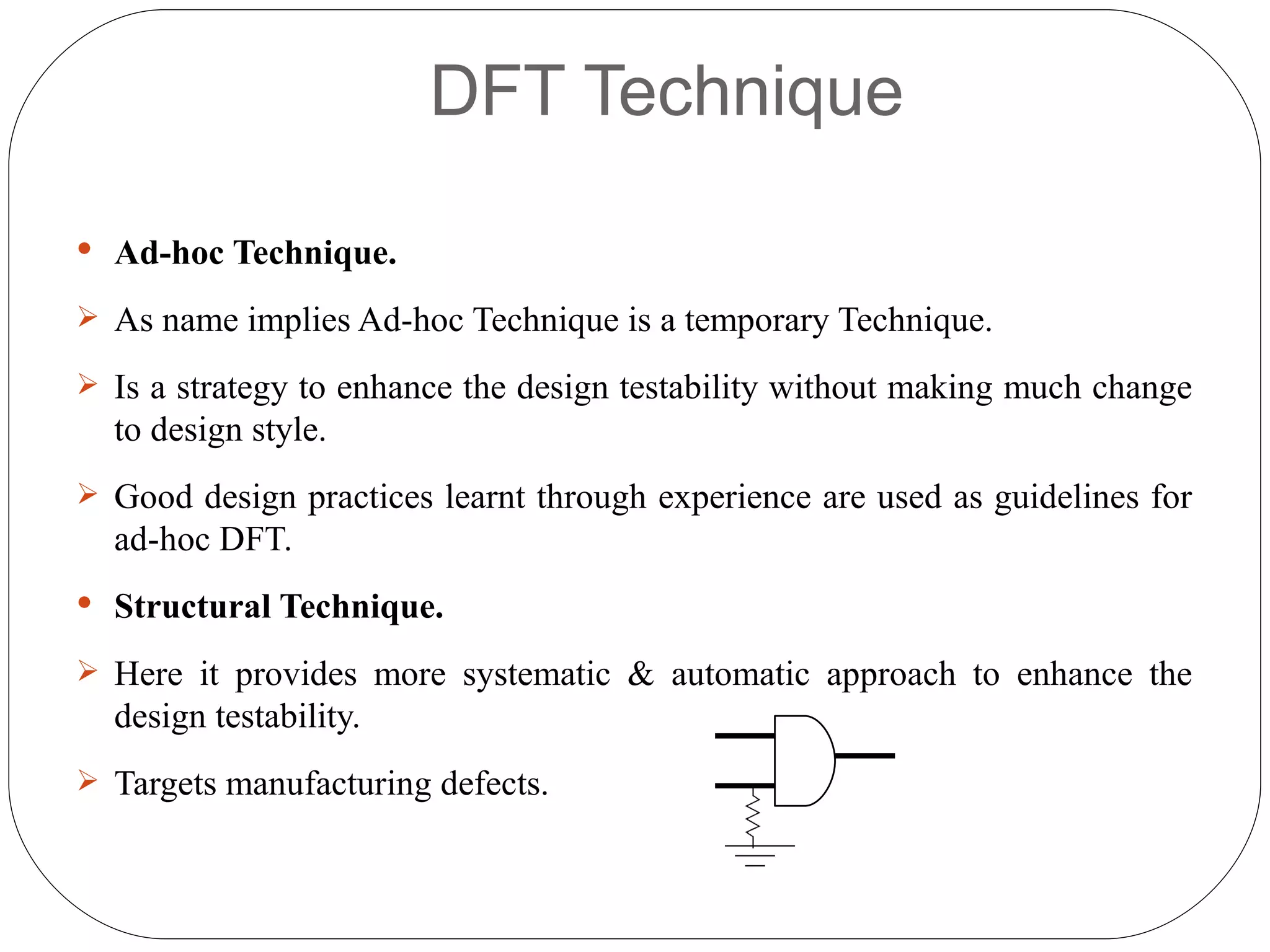 DFT Technique

• Ad-hoc Technique.

➢ As name implies Ad-hoc Technique is a temporary Technique.

➢ Is a strategy to enhance the design testability without making much change to design style.

➢ Good design practices learnt through experience are used as guidelines for ad-hoc DFT.

• Structural Technique.

➢ Here it provides more systematic & automatic approach to enhance the design testability.

➢ Targets manufacturing defects.